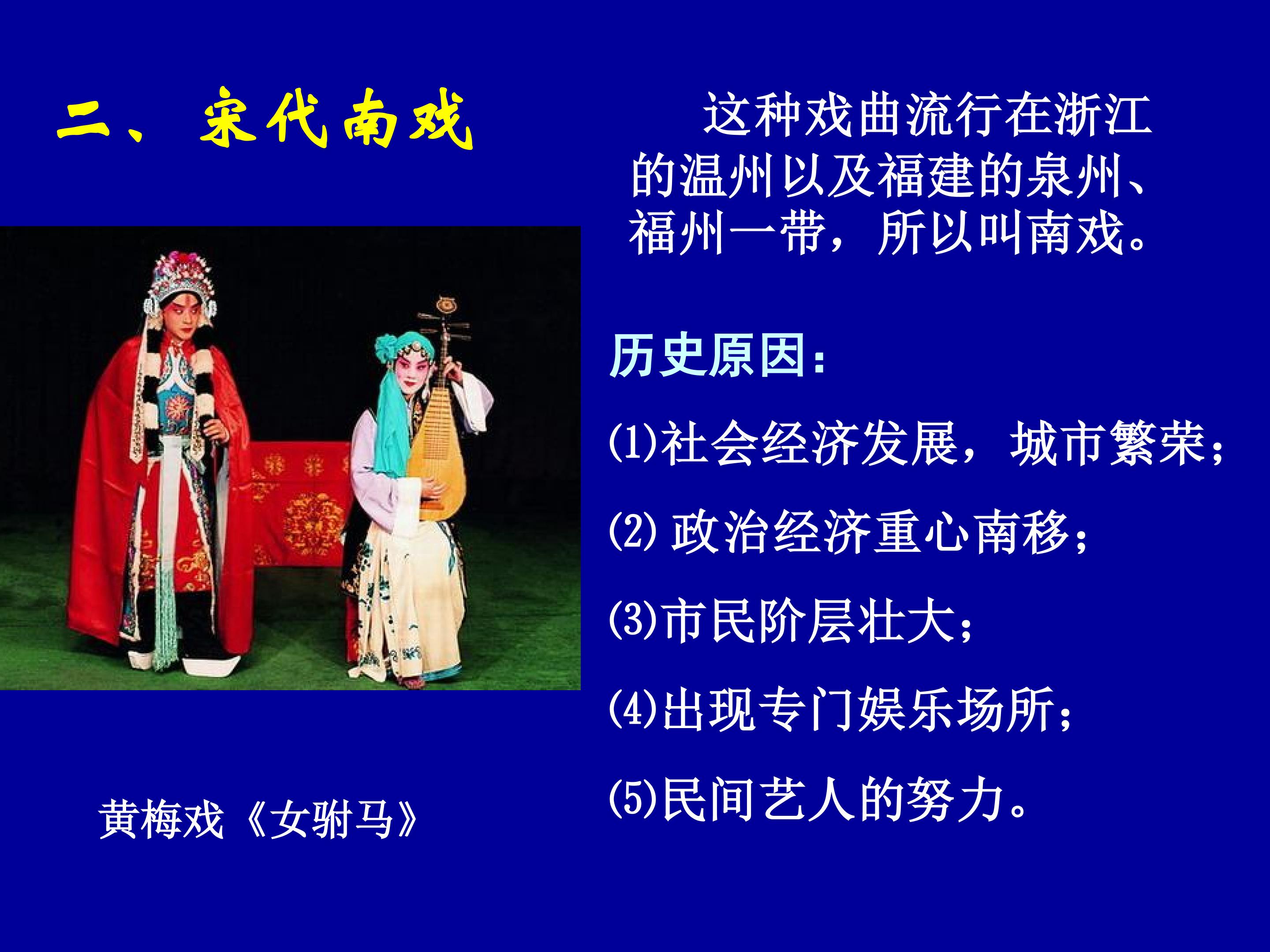 二、宋代南戏

这种戏曲流行在浙江的温州以及福建的泉州、福州一带，所以叫南戏。

历史原因：

(1)社会经济发展，城市繁荣；

(2) 政治经济重心南移；

(3)市民阶层壮大；

(4)出现专门娱乐场所；

(5)民间艺人的努力。

黄梅戏《女驸马》